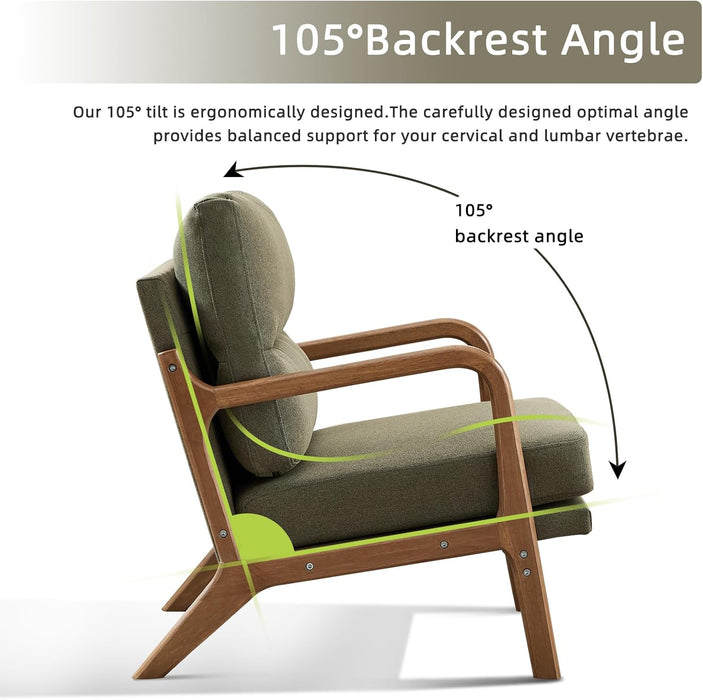 105°Backrest Angle

Our 105° tilt is ergonomically designed.The carefully designed optimal angle provides balanced support for your cervical and lumbar vertebrae.

105°
backrest angle